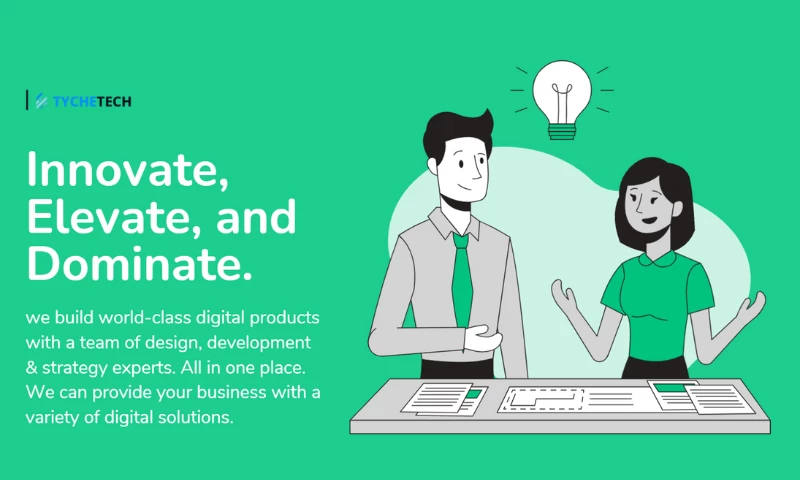 TYCHETECH

Innovate, Elevate, and Dominate.

we build world-class digital products with a team of design, development & strategy experts. All in one place. We can provide your business with a variety of digital solutions.